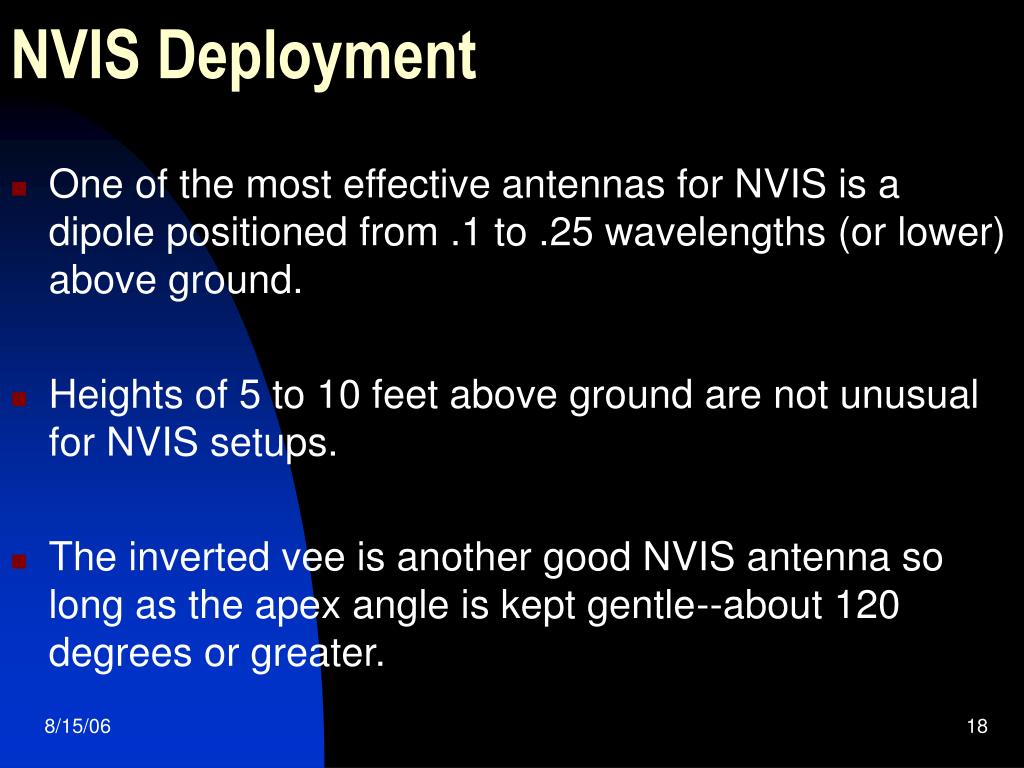 NVIS Deployment

One of the most effective antennas for NVIS is a dipole positioned from .1 to .25 wavelengths (or lower) above ground.

Heights of 5 to 10 feet above ground are not unusual for NVIS setups.

The inverted vee is another good NVIS antenna so long as the apex angle is kept gentle--about 120 degrees or greater.

8/15/06

18